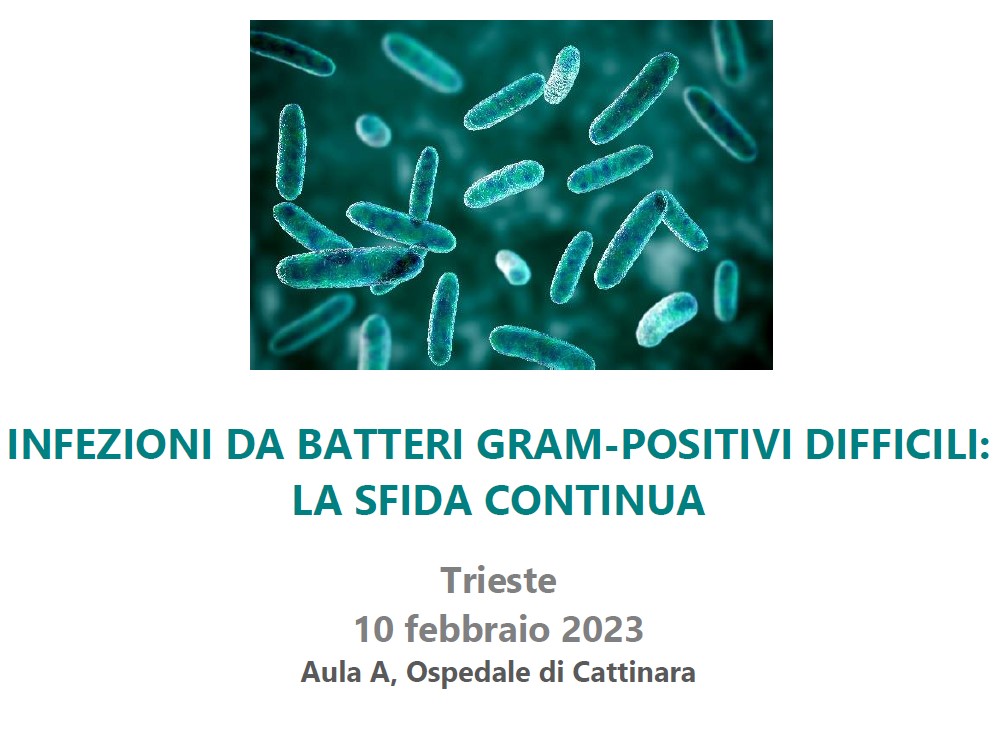 INFEZIONI DA BATTERI GRAM-POSITIVI DIFFICILI:
LA SFIDA CONTINUA

Trieste
10 febbraio 2023
Aula A, Ospedale di Cattinara